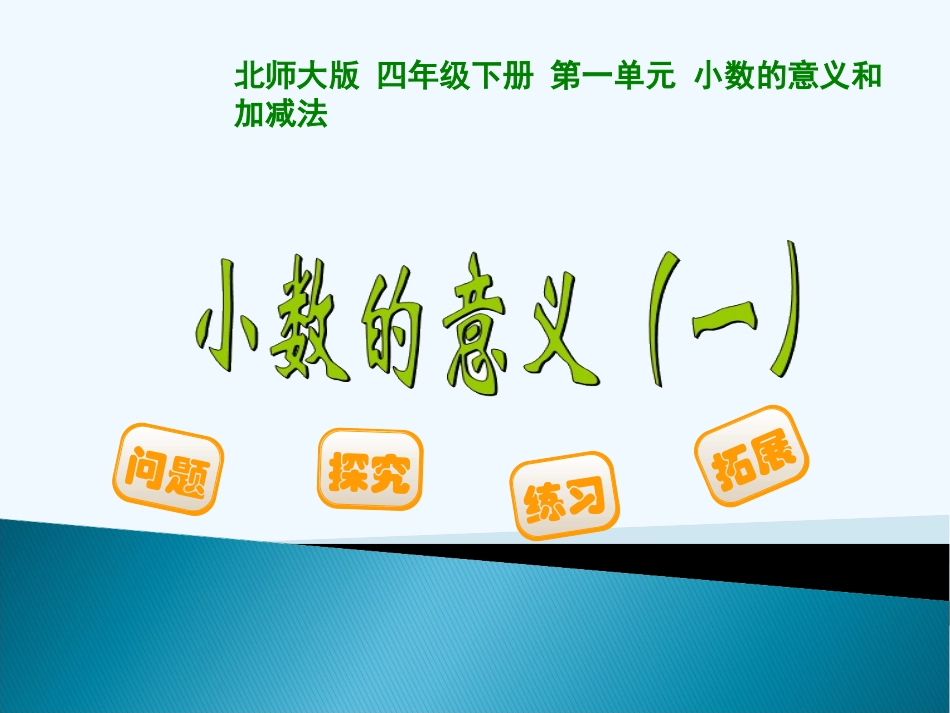 北师大版 四年级下册 第一单元 小数的意义和加减法

小数的意义（一）

问题

探究

练习

拓展